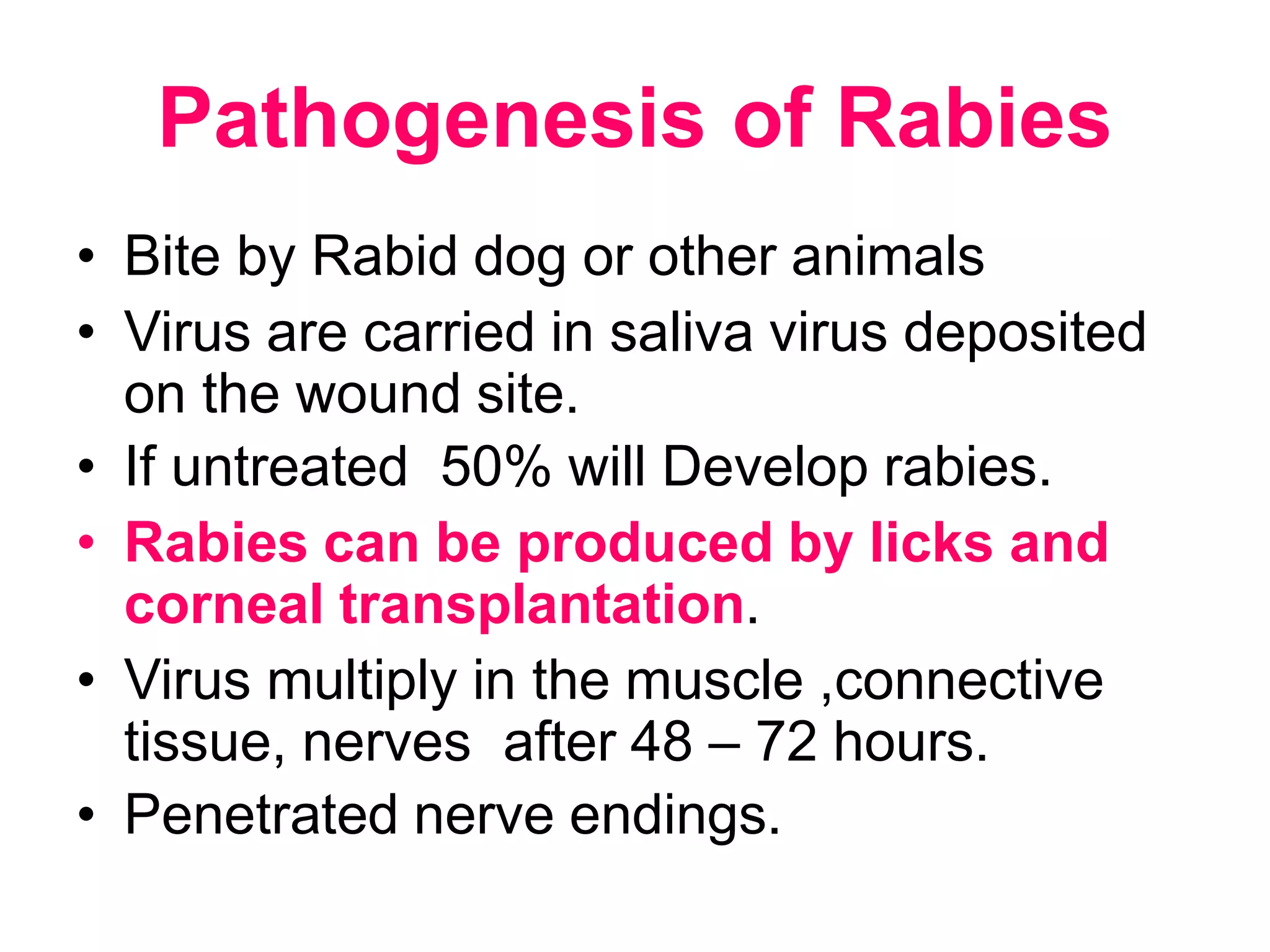 Pathogenesis of Rabies

• Bite by Rabid dog or other animals
• Virus are carried in saliva virus deposited on the wound site.
• If untreated 50% will Develop rabies.
• Rabies can be produced by licks and corneal transplantation.
• Virus multiply in the muscle ,connective tissue, nerves after 48 – 72 hours.
• Penetrated nerve endings.